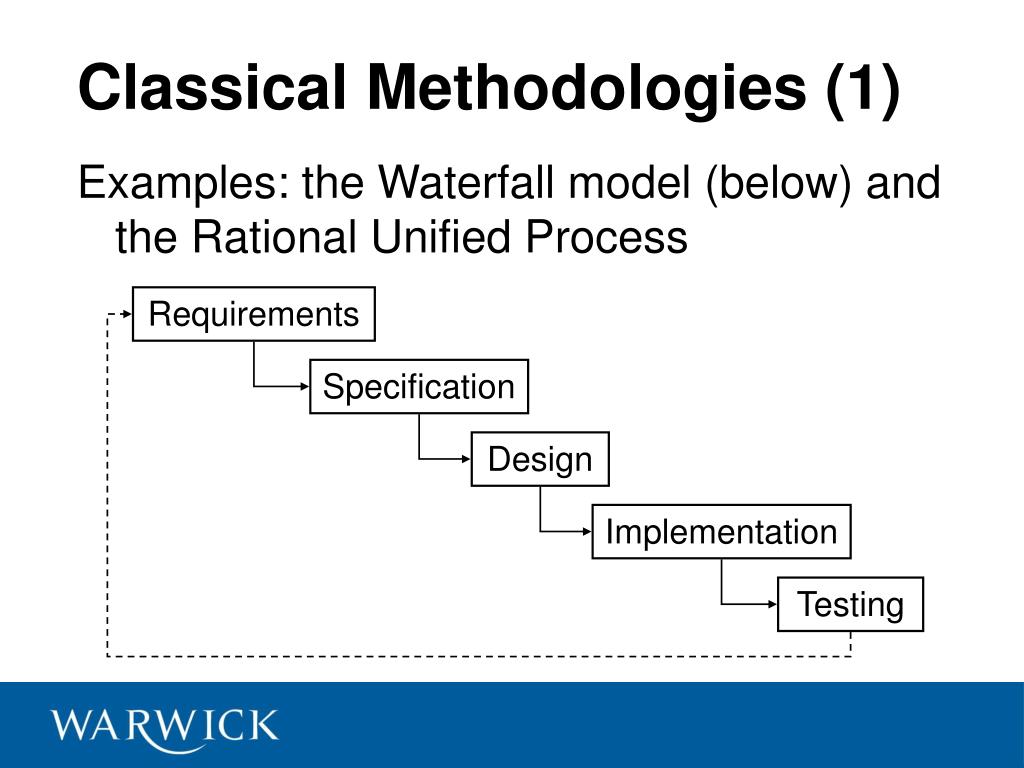 Classical Methodologies (1)

Examples: the Waterfall model (below) and the Rational Unified Process

Requirements

Specification

Design

Implementation

Testing

WARWICK